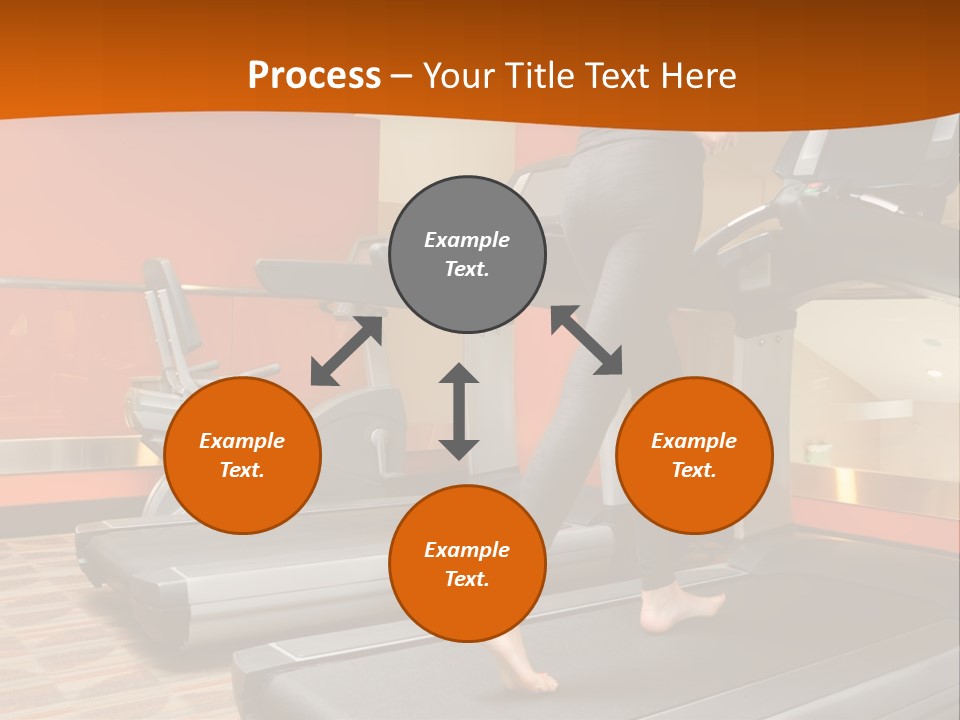 Process – Your Title Text Here

Example Text.

Example Text.

Example Text.

Example Text.